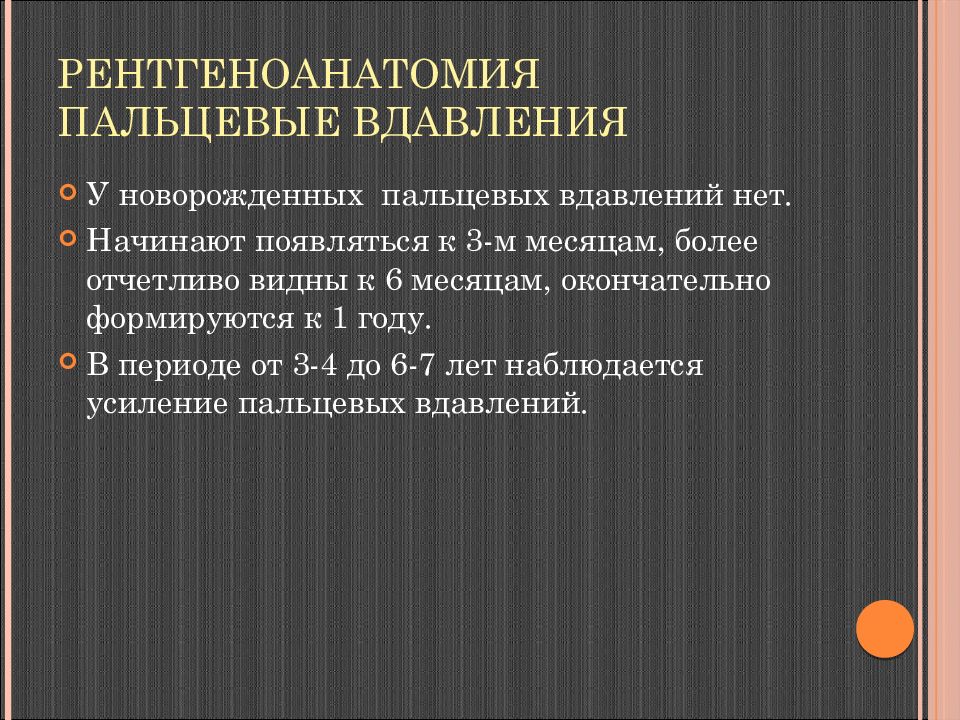 РЕНТГЕНОАНАТОМИЯ
ПАЛЬЦЕВЫЕ ВДАВЛЕНИЯ

У новорожденных  пальцевых вдавлений нет.

Начинают появляться к 3-м месяцам, более отчетливо видны к 6 месяцам, окончательно формируются к 1 году.

В периоде от 3-4 до 6-7 лет наблюдается усиление пальцевых вдавлений.